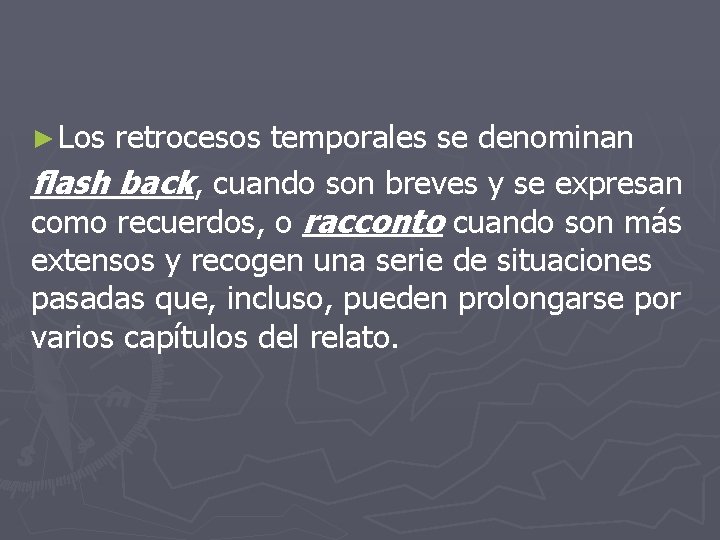 ►Los retrocesos temporales se denominan flash back, cuando son breves y se expresan como recuerdos, o racconto cuando son más extensos y recogen una serie de situaciones pasadas que, incluso, pueden prolongarse por varios capítulos del relato.